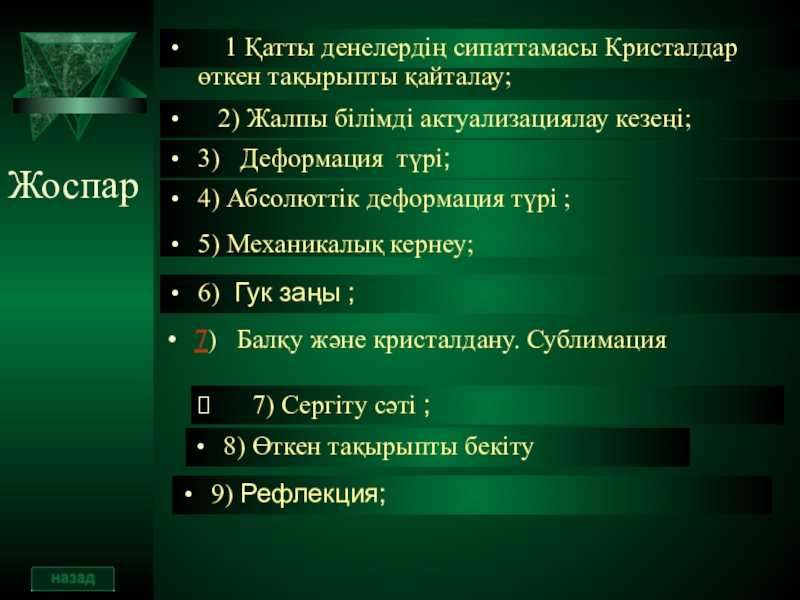 Жоспар

• 1 Қатты денелердің сипаттамасы Кристалдар өткен тақырыпты қайталау;

• 2) Жалпы білімді актуализациялау кезеңі;

• 3) Деформация түрі;

• 4) Абсолюттік деформация түрі ;

• 5) Механикалық кернеу;

• 6) Гук заңы ;

• 7) Балқу және кристалдану. Сублимация

 7) Сергіту сәті ;

• 8) Өткен тақырыпты бекіту

• 9) Рефлекция;

назад